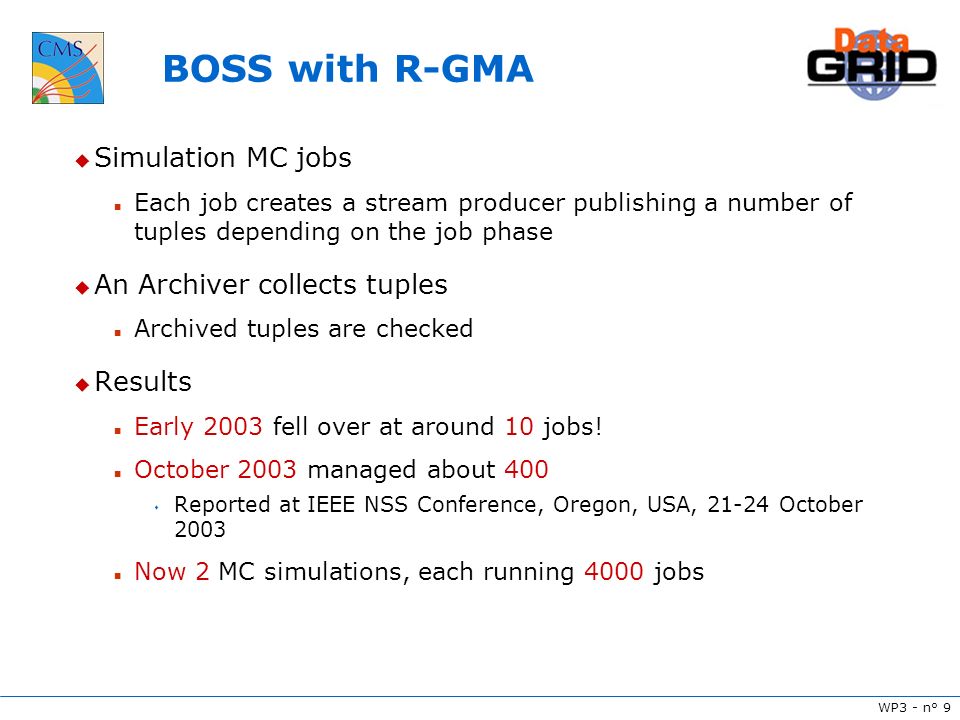 CMS

BOSS with R-GMA

Data GRID

Simulation MC jobs

Each job creates a stream producer publishing a number of tuples depending on the job phase

An Archiver collects tuples

Archived tuples are checked

Results

Early 2003 fell over at around 10 jobs!

October 2003 managed about 400

Reported at IEEE NSS Conference, Oregon, USA, 21-24 October 2003

Now 2 MC simulations, each running 4000 jobs

WP3 - n° 9